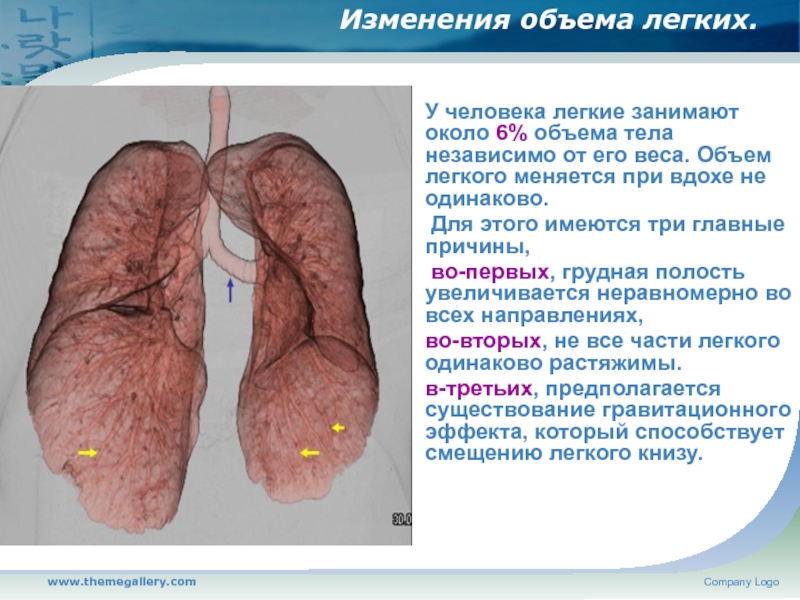 Изменения объема легких.

У человека легкие занимают около 6% объема тела независимо от его веса. Объем легкого меняется при вдохе не одинаково.

Для этого имеются три главные причины,

во-первых, грудная полость увеличивается неравномерно во всех направлениях,

во-вторых, не все части легкого одинаково растяжимы.

в-третьих, предполагается существование гравитационного эффекта, который способствует смещению легкого книзу.

30.0

www.themegallery.com

Company Logo